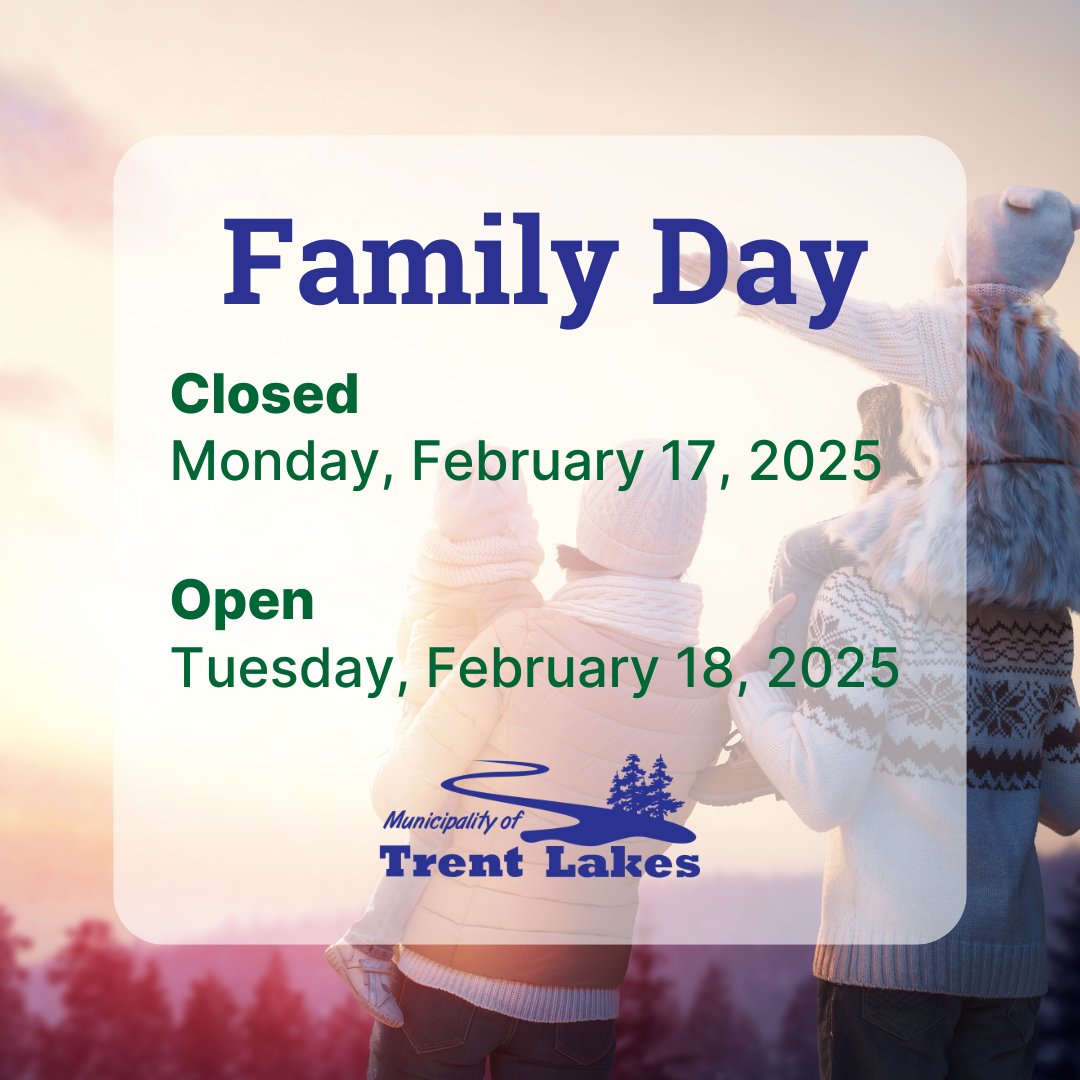 Family Day

Closed
Monday, February 17, 2025

Open
Tuesday, February 18, 2025

Municipality of
Trent Lakes